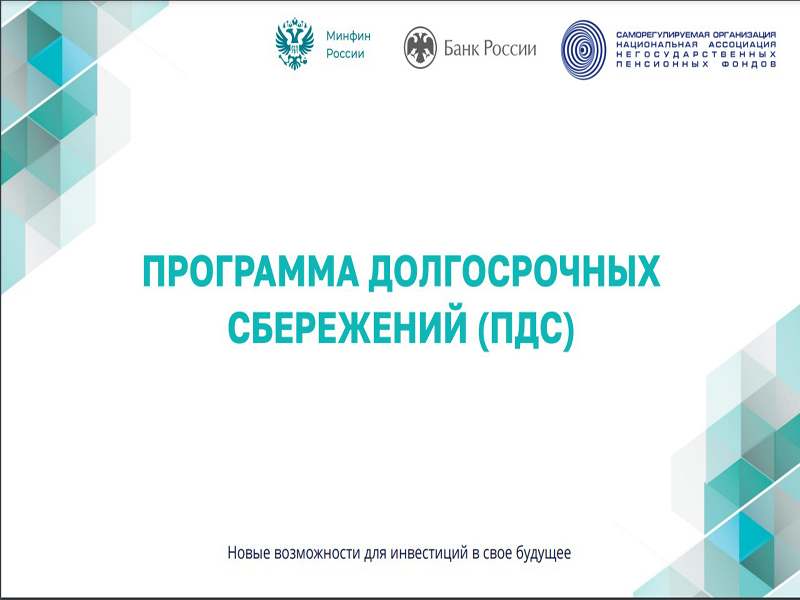 Минфин России

Банк России

САМОРЕГУЛИРУЕМАЯ ОРГАНИЗАЦИЯ НАЦИОНАЛЬНАЯ АССОЦИАЦИЯ НЕГОСУДАРСТВЕННЫХ ПЕНСИОННЫХ ФОНДОВ

ПРОГРАММА ДОЛГОСРОЧНЫХ СБЕРЕЖЕНИЙ (ПДС)

Новые возможности для инвестиций в свое будущее